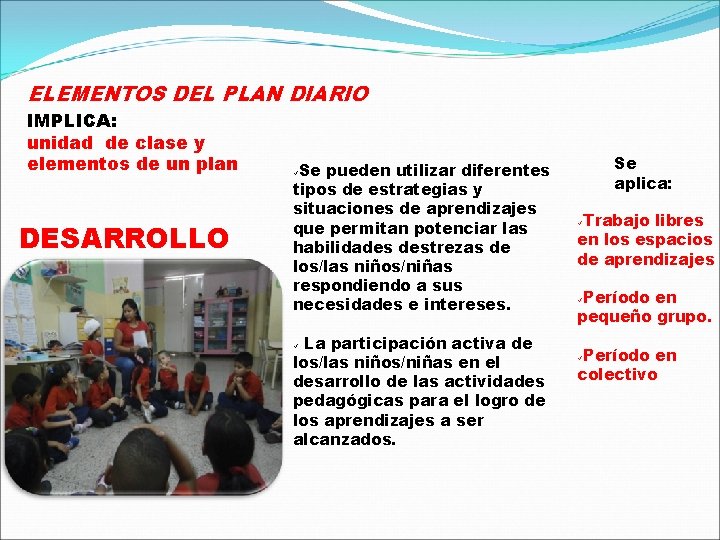 ELEMENTOS DEL PLAN DIARIO

IMPLICA:

unidad de clase y elementos de un plan

DESARROLLO

✓Se pueden utilizar diferentes tipos de estrategias y situaciones de aprendizajes que permitan potenciar las habilidades destrezas de los/las niños/niñas respondiendo a sus necesidades e intereses.

✓ La participación activa de los/las niños/niñas en el desarrollo de las actividades pedagógicas para el logro de los aprendizajes a ser alcanzados.

Se aplica:

✓Trabajo libres en los espacios de aprendizajes

✓Período en pequeño grupo.

✓Período en colectivo